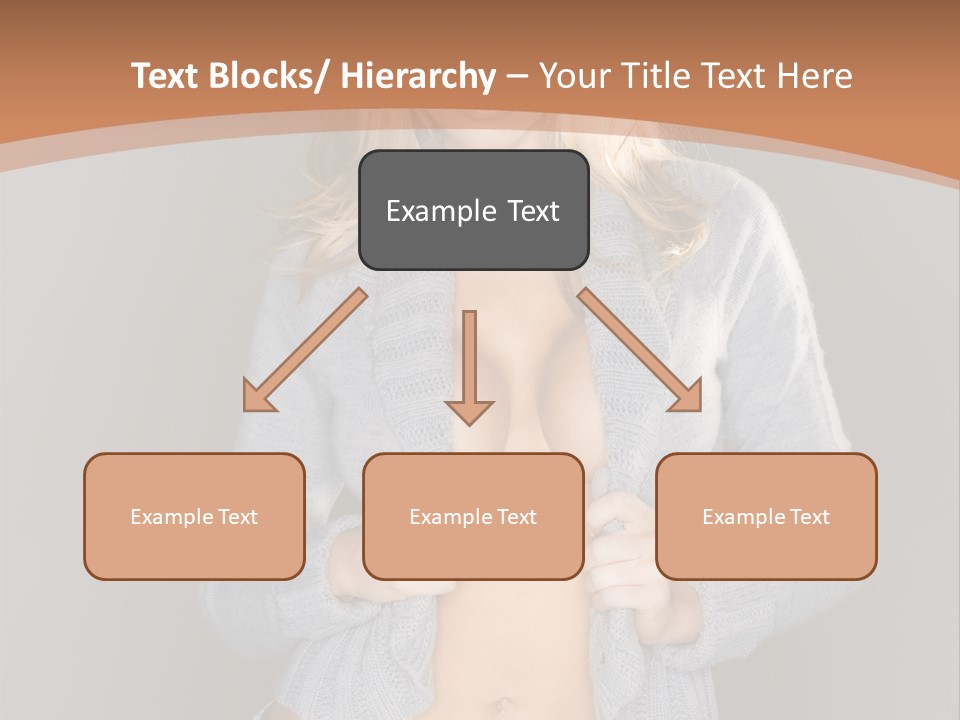 Text Blocks/ Hierarchy – Your Title Text Here

Example Text

Example Text

Example Text

Example Text